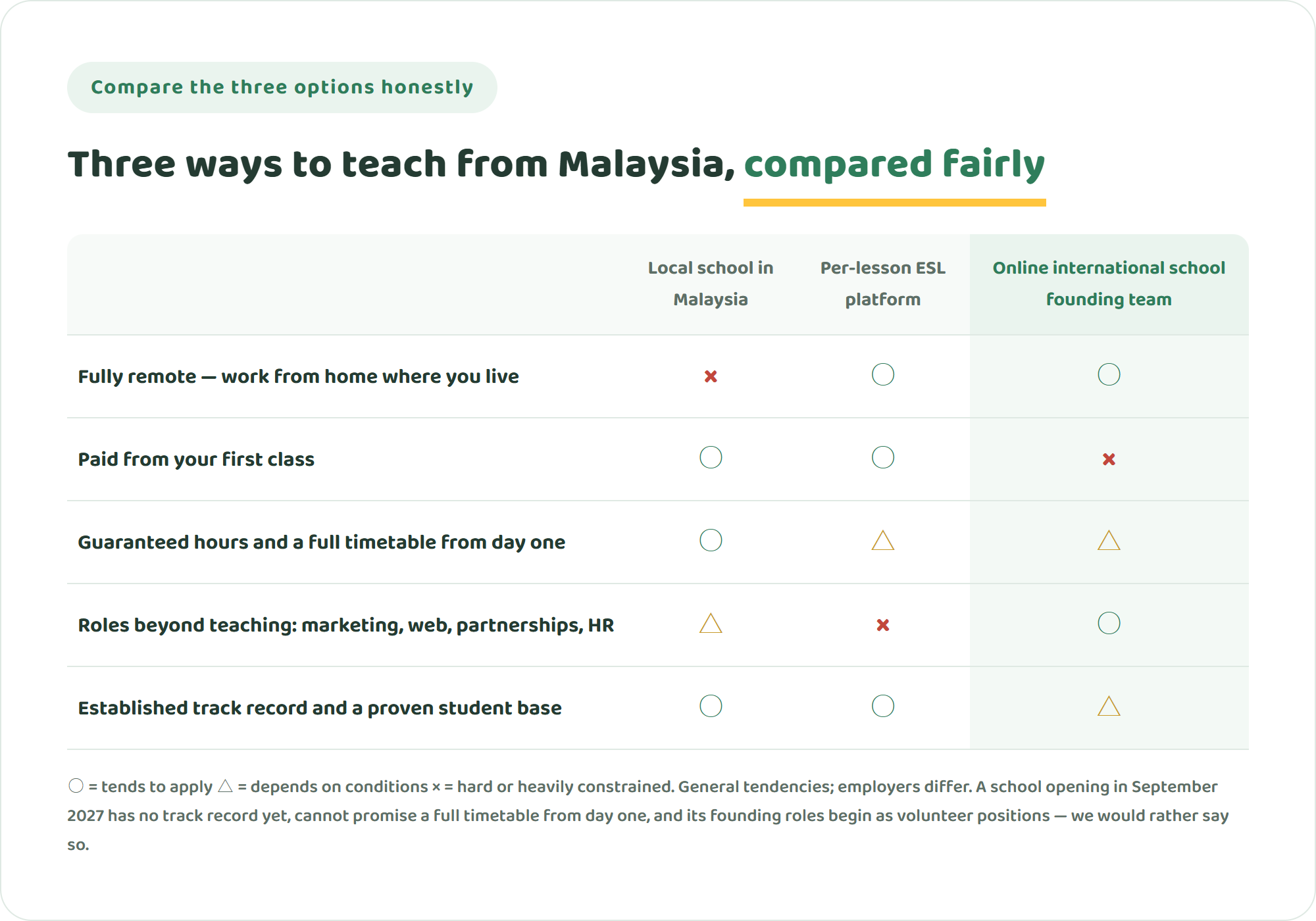 Compare the three options honestly

Three ways to teach from Malaysia, compared fairly

| | Local school in Malaysia | Per-lesson ESL platform | Online international school founding team |
|---|---|---|---|
| Fully remote — work from home where you live | × | ○ | ○ |
| Paid from your first class | ○ | ○ | × |
| Guaranteed hours and a full timetable from day one | ○ | △ | △ |
| Roles beyond teaching: marketing, web, partnerships, HR | △ | × | ○ |
| Established track record and a proven student base | ○ | ○ | △ |

○ = tends to apply △ = depends on conditions × = hard or heavily constrained. General tendencies; employers differ. A school opening in September 2027 has no track record yet, cannot promise a full timetable from day one, and its founding roles begin as volunteer positions — we would rather say so.